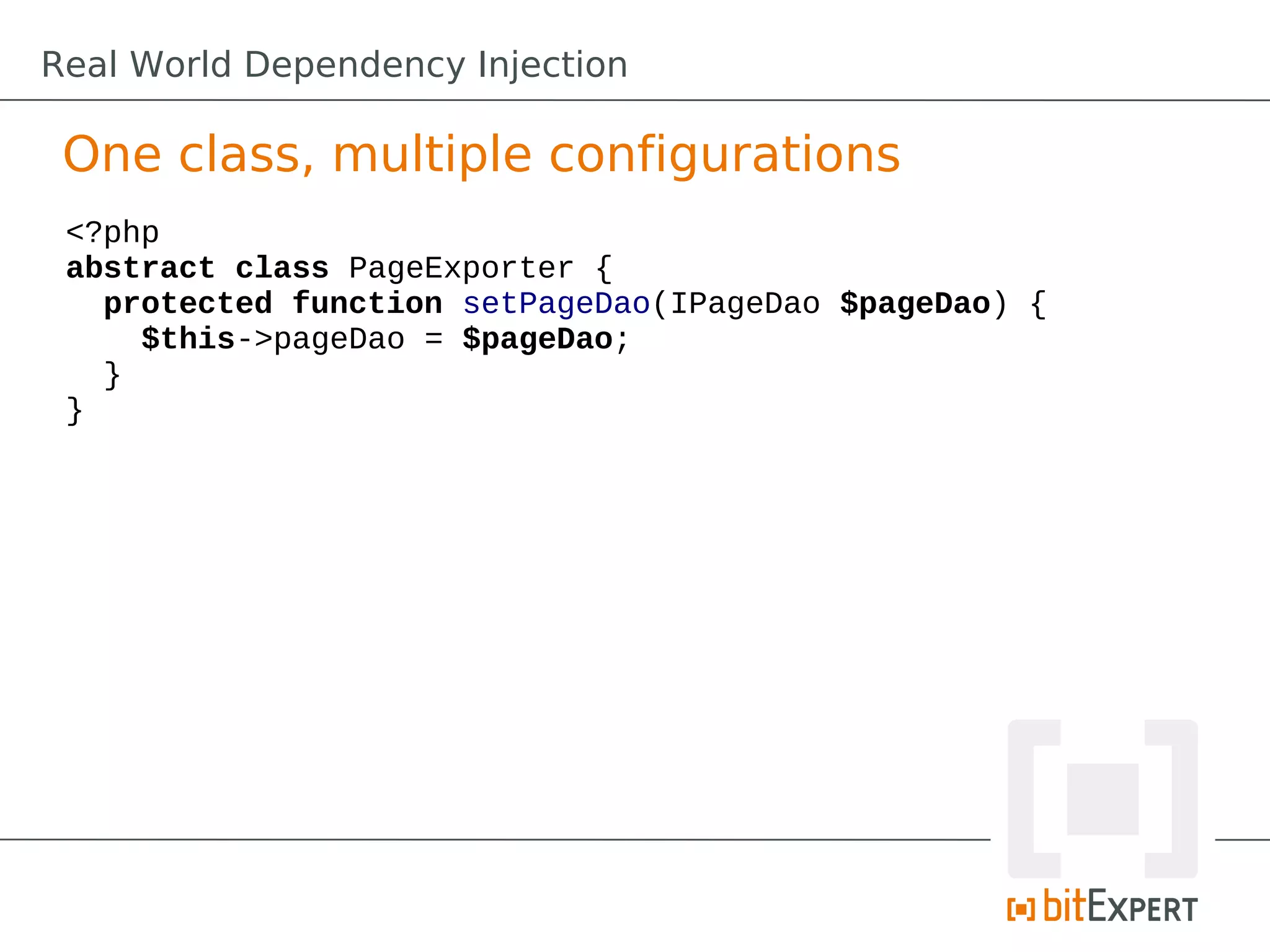 Real World Dependency Injection

One class, multiple configurations

<?php
abstract class PageExporter {
  protected function setPageDao(IPageDao $pageDao) {
    $this->pageDao = $pageDao;
  }
}

bitEXPERT